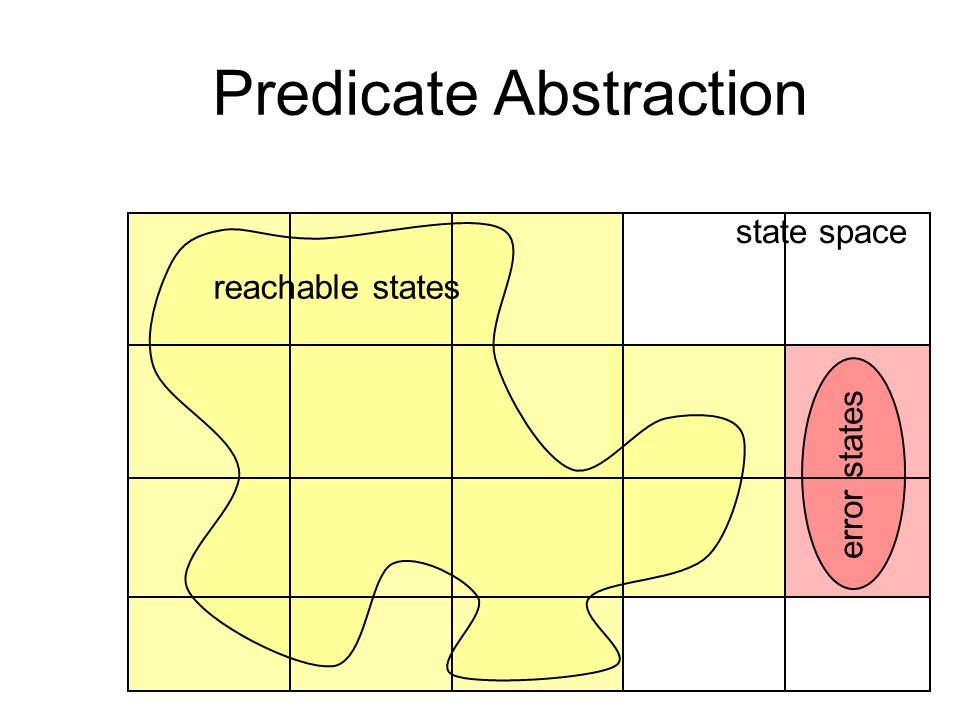 Predicate Abstraction

state space

reachable states

error states